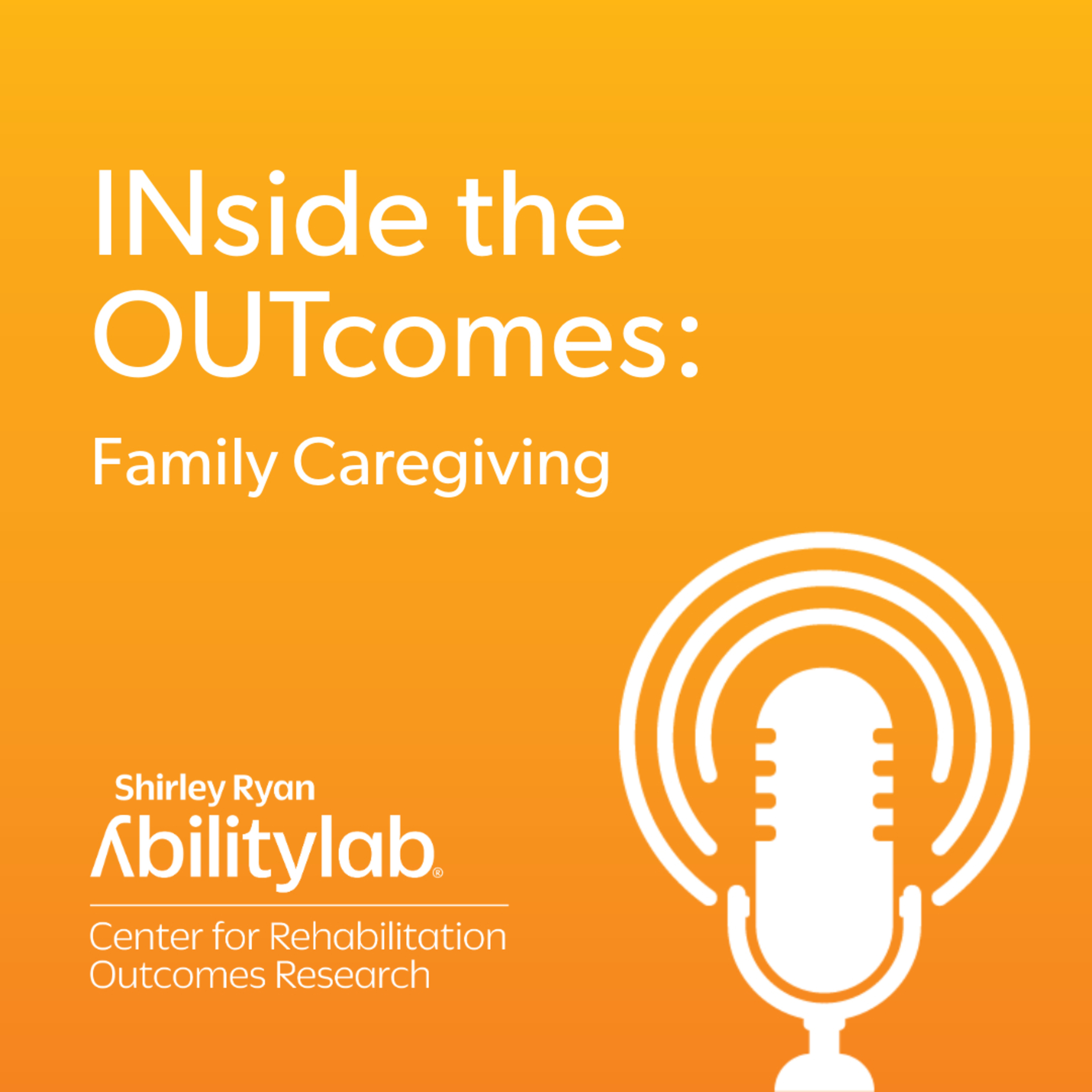 INside the OUTcomes:

Family Caregiving

Shirley Ryan
Abilitylab®

Center for Rehabilitation Outcomes Research